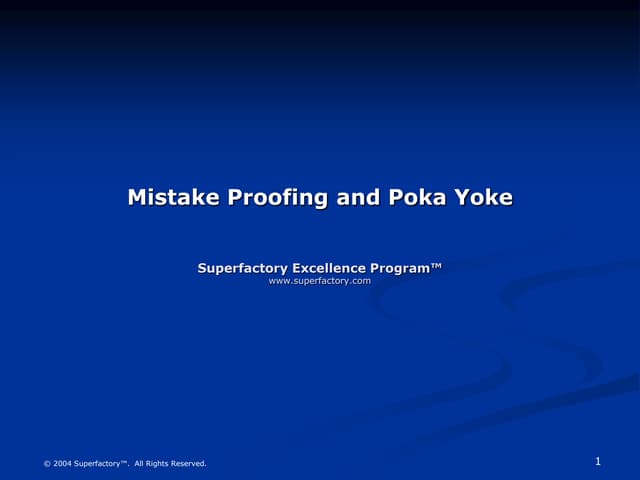 Mistake Proofing and Poka Yoke

Superfactory Excellence Program™
www.superfactory.com

© 2004 Superfactory™. All Rights Reserved.

1